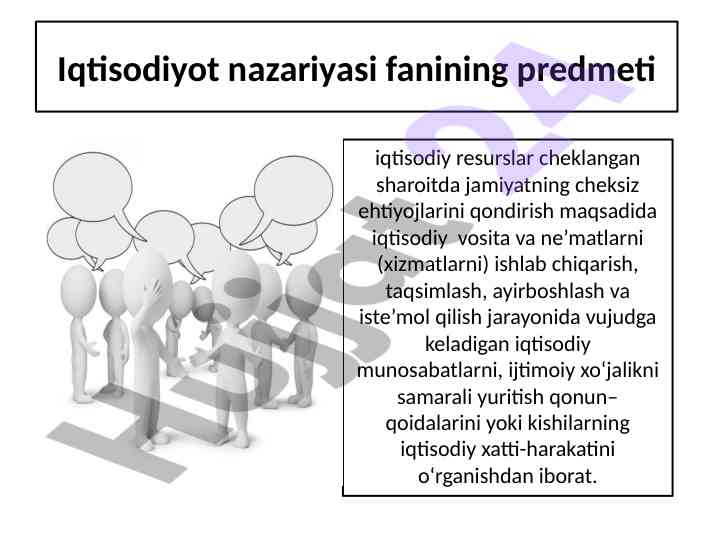 Iqtisodiyot nazariyasi fanining predmeti

iqtisodiy resurslar cheklangan sharoitda jamiyatning cheksiz ehtiyojlarini qondirish maqsadida iqtisodiy vosita va ne’matlarni (xizmatlarni) ishlab chiqarish, taqsimlash, ayirboshlash va iste’mol qilish jarayonida vujudga keladigan iqtisodiy munosabatlarni, ijtimoiy xo‘jalikni samarali yuritish qonun–qoidalarini yoki kishilarning iqtisodiy xatti-harakatini o‘rganishdan iborat.

Hujjat24